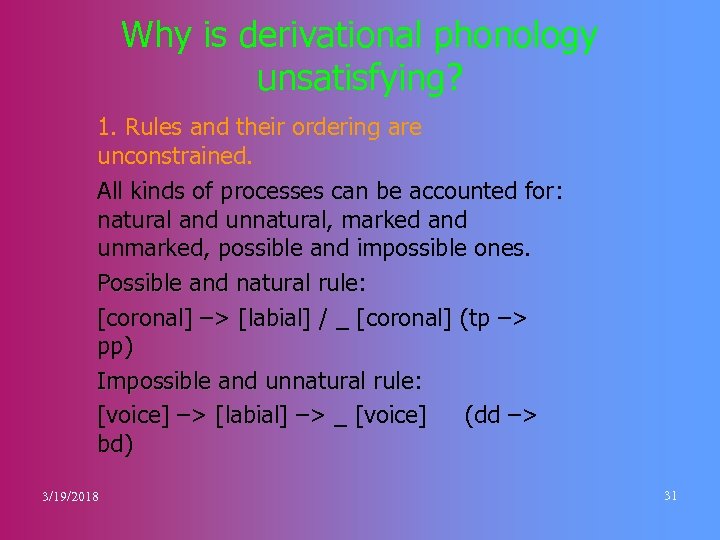 Why is derivational phonology unsatisfying?

1. Rules and their ordering are unconstrained.

All kinds of processes can be accounted for: natural and unnatural, marked and unmarked, possible and impossible ones.

Possible and natural rule:

[coronal] –> [labial] / _ [coronal] (tp –> pp)

Impossible and unnatural rule:

[voice] –> [labial] –> _ [voice] (dd –> bd)

3/19/2018

31